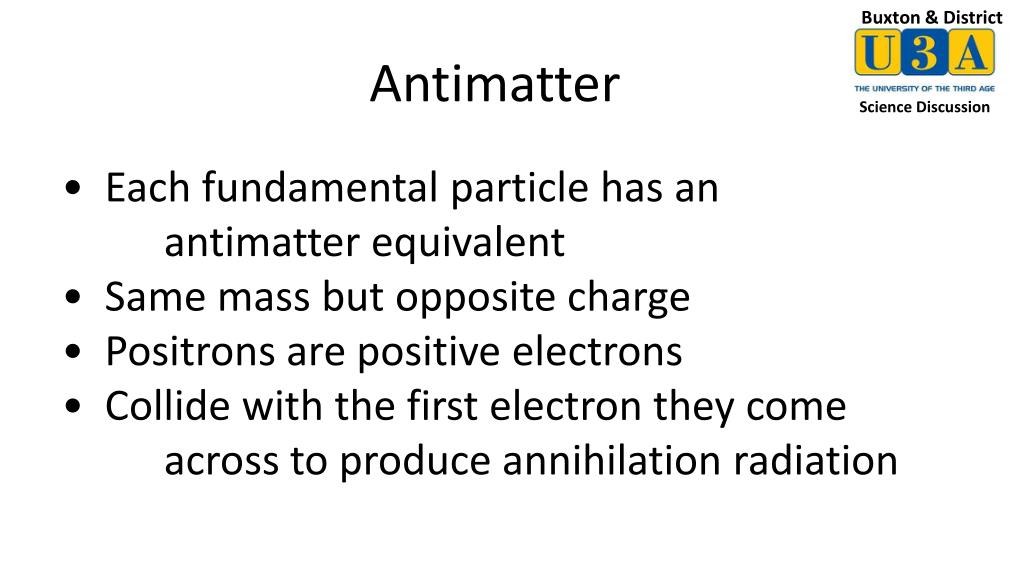 Buxton & District
U3A
THE UNIVERSITY OF THE THIRD AGE
Science Discussion

Antimatter

• Each fundamental particle has an antimatter equivalent
• Same mass but opposite charge
• Positrons are positive electrons
• Collide with the first electron they come across to produce annihilation radiation